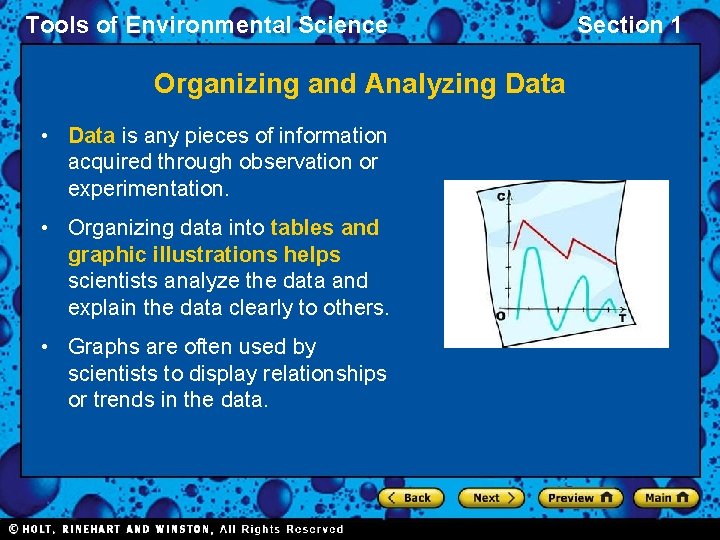 Tools of Environmental Science

Section 1

Organizing and Analyzing Data

• Data is any pieces of information acquired through observation or experimentation.

• Organizing data into tables and graphic illustrations helps scientists analyze the data and explain the data clearly to others.

• Graphs are often used by scientists to display relationships or trends in the data.

C

O

T

Back

Next

Preview

Main

© HOLT, RINEHART AND WINSTON, All Rights Reserved